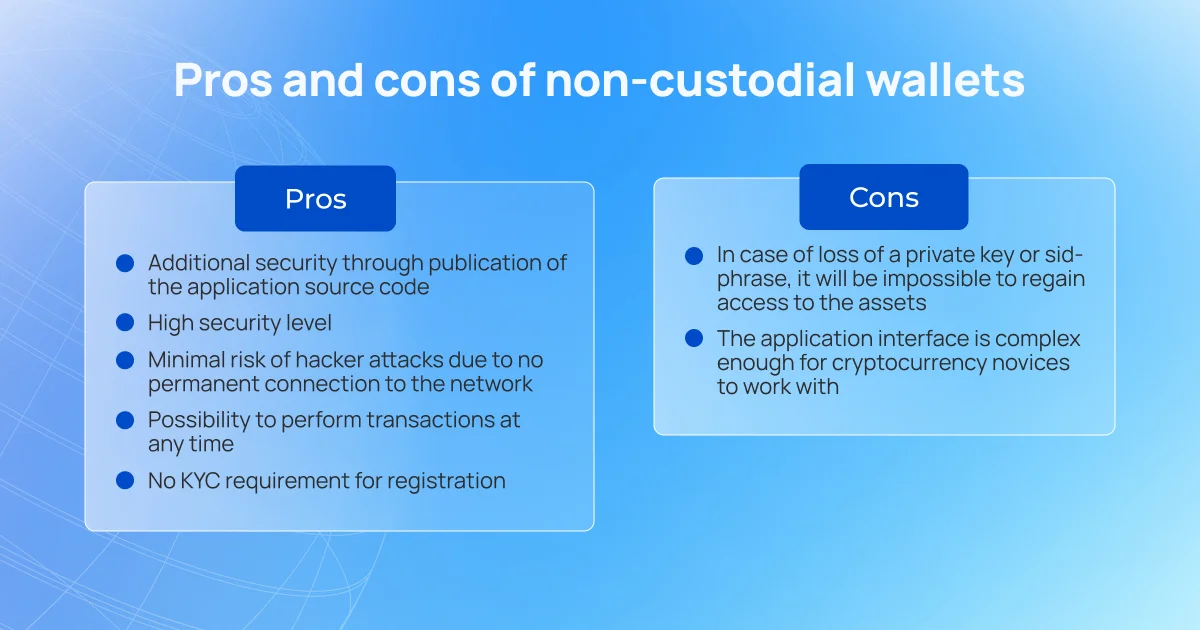 Pros and cons of non-custodial wallets

Pros

- Additional security through publication of the application source code
- High security level
- Minimal risk of hacker attacks due to no permanent connection to the network
- Possibility to perform transactions at any time
- No KYC requirement for registration

Cons

- In case of loss of a private key or sid-phrase, it will be impossible to regain access to the assets
- The application interface is complex enough for cryptocurrency novices to work with